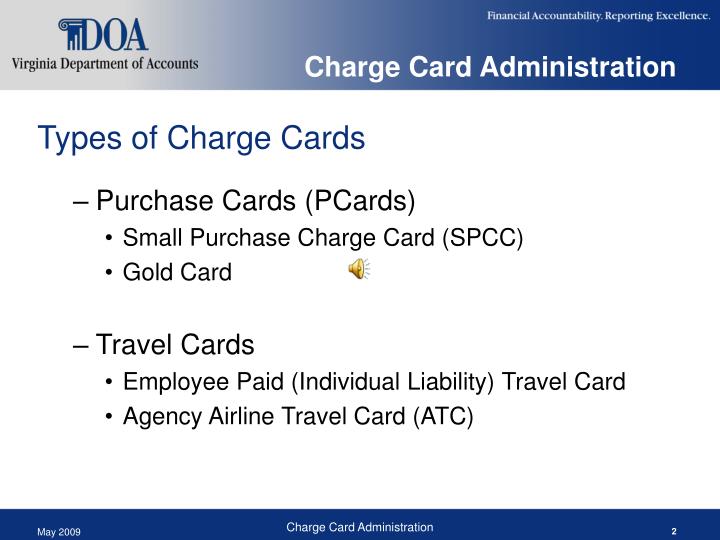 DOA
Virginia Department of Accounts

Financial Accountability. Reporting Excellence.

Charge Card Administration

Types of Charge Cards

– Purchase Cards (PCards)
• Small Purchase Charge Card (SPCC)
• Gold Card

– Travel Cards
• Employee Paid (Individual Liability) Travel Card
• Agency Airline Travel Card (ATC)

May 2009
Charge Card Administration
2